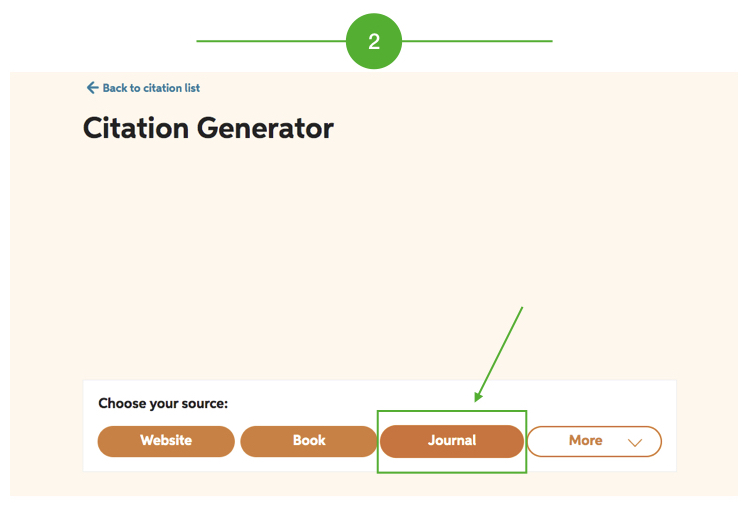 2

← Back to citation list

Citation Generator

Choose your source:

Website

Book

Journal

More